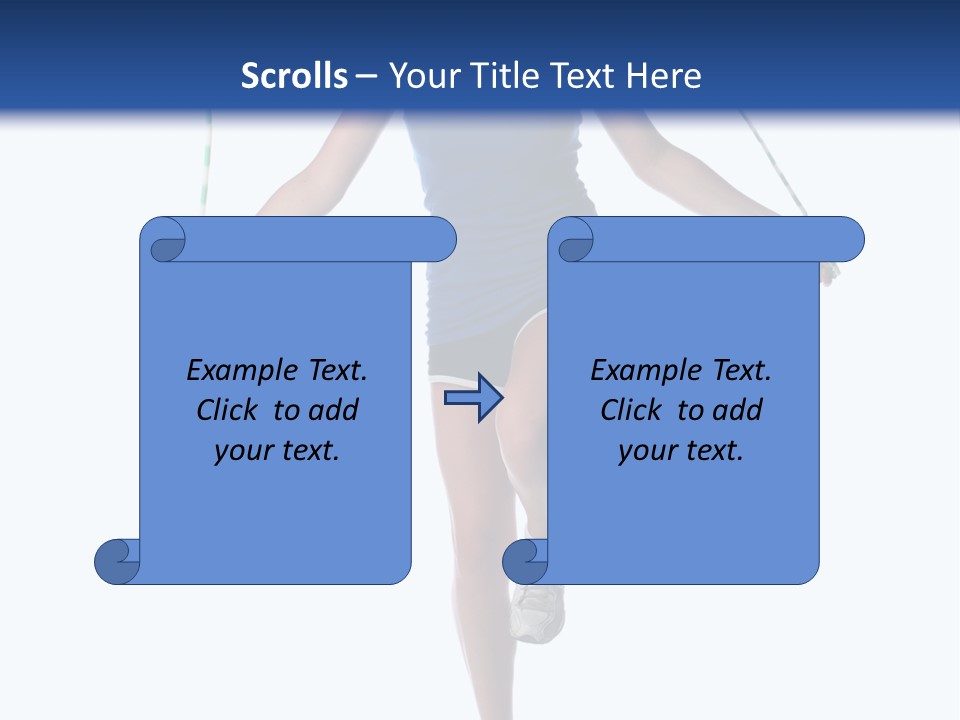 Scrolls – Your Title Text Here

Example Text.
Click to add
your text.

Example Text.
Click to add
your text.